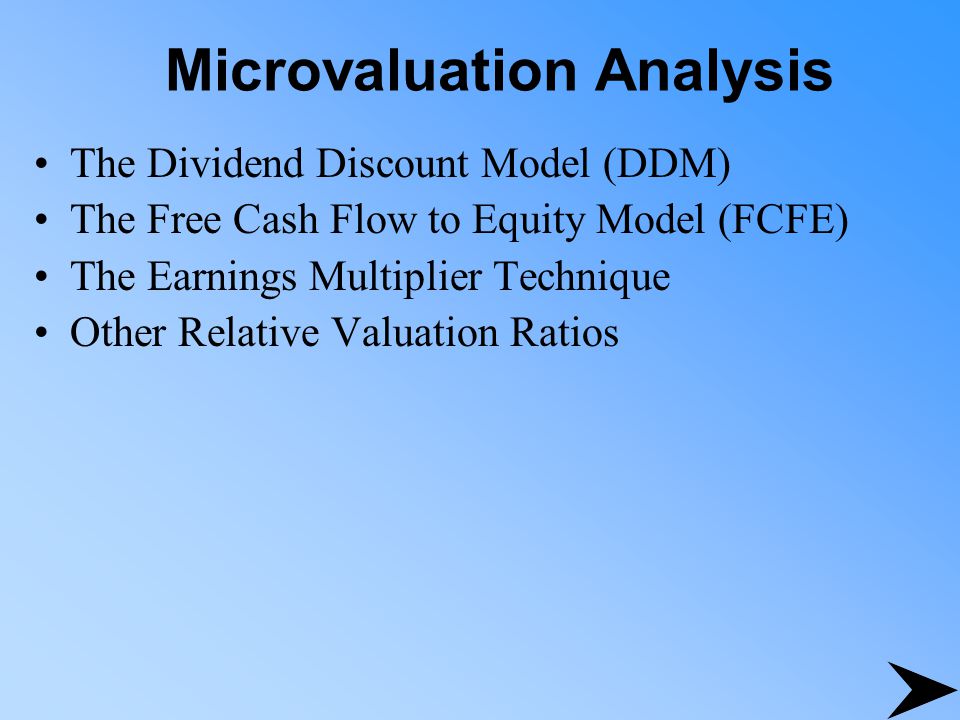 Microvaluation Analysis

• The Dividend Discount Model (DDM)
• The Free Cash Flow to Equity Model (FCFE)
• The Earnings Multiplier Technique
• Other Relative Valuation Ratios